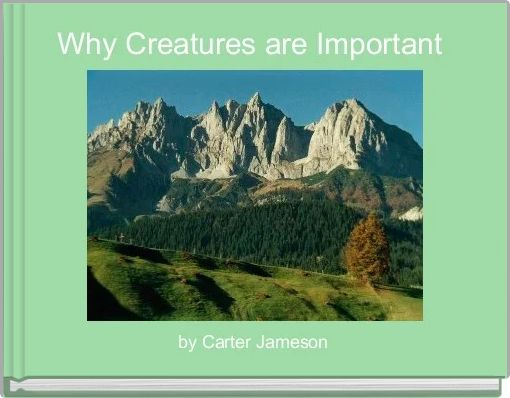 Why Creatures are Important

by Carter Jameson